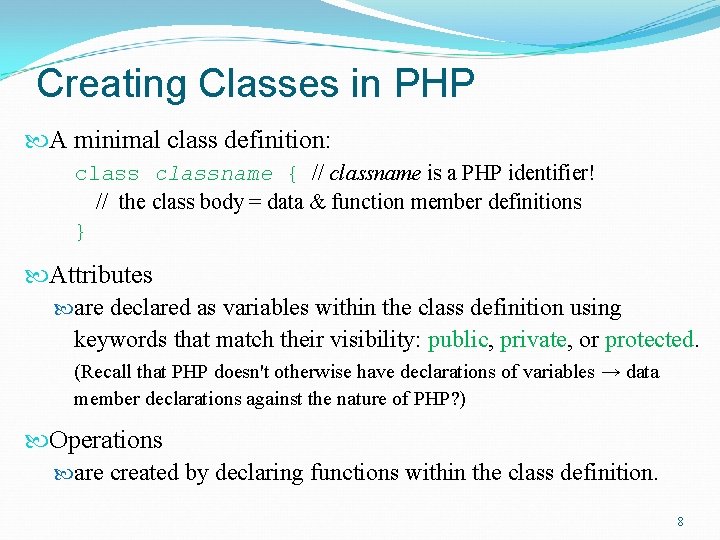 Creating Classes in PHP

A minimal class definition:

class classname { // classname is a PHP identifier!
// the class body = data & function member definitions
}

Attributes

are declared as variables within the class definition using keywords that match their visibility: public, private, or protected. (Recall that PHP doesn't otherwise have declarations of variables → data member declarations against the nature of PHP?)

Operations

are created by declaring functions within the class definition.

8